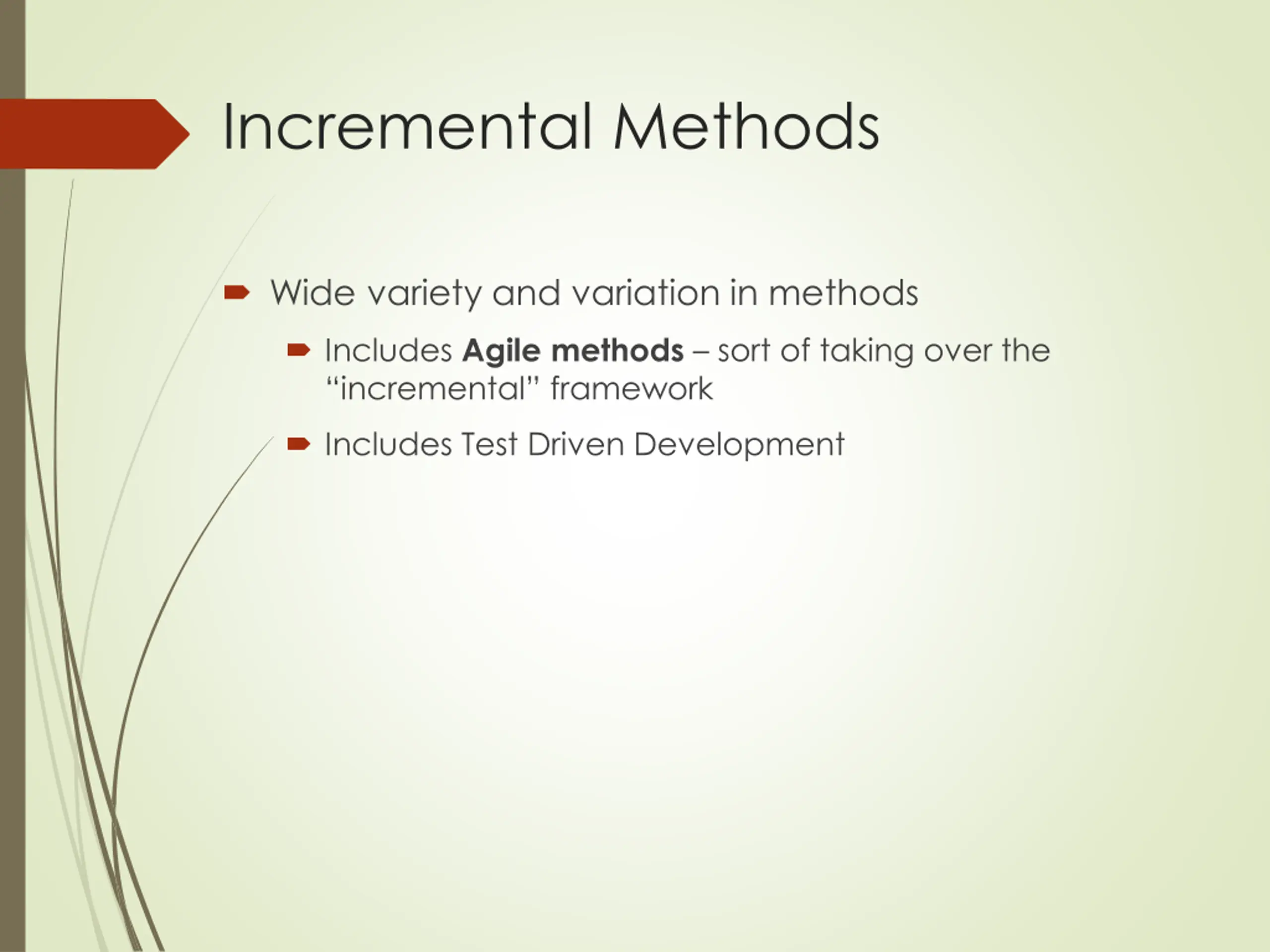 Incremental Methods

Wide variety and variation in methods

Includes Agile methods – sort of taking over the “incremental” framework

Includes Test Driven Development